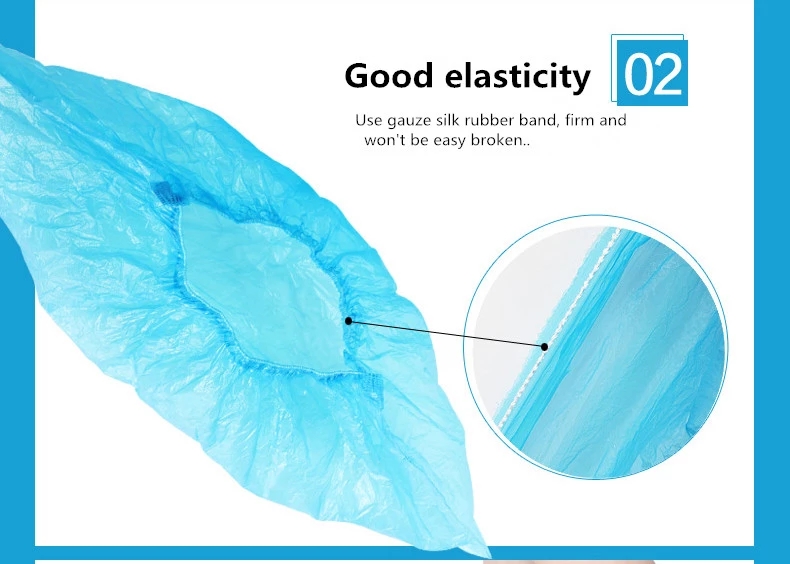 Good elasticity 02

Use gauze silk rubber band, firm and won't be easy broken..